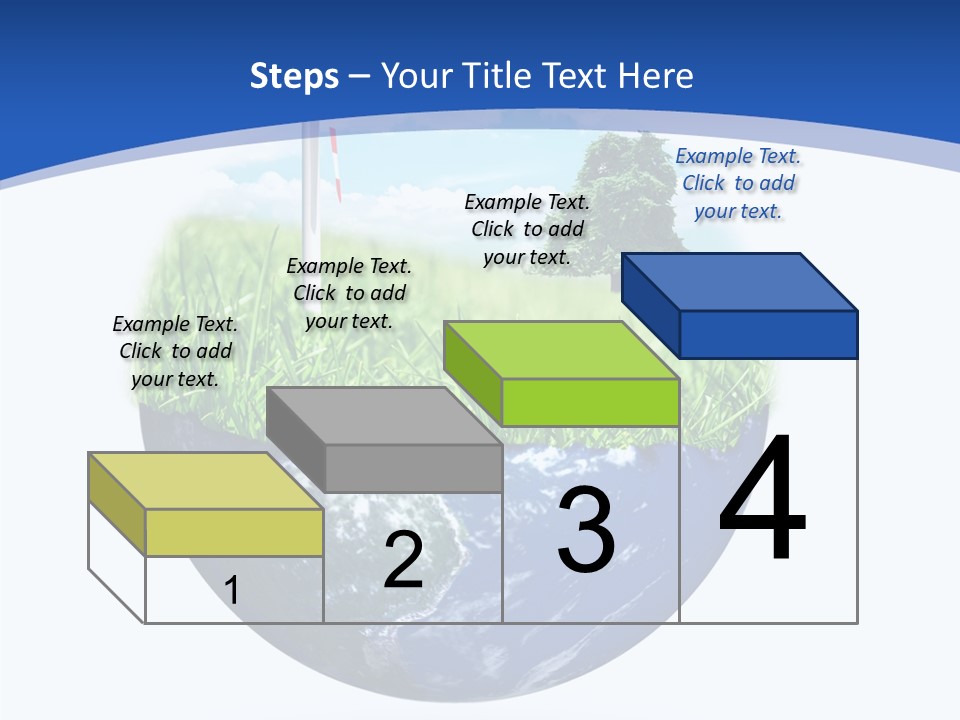 Steps – Your Title Text Here

Example Text. Click to add your text.

Example Text. Click to add your text.

Example Text. Click to add your text.

Example Text. Click to add your text.

1

2

3

4